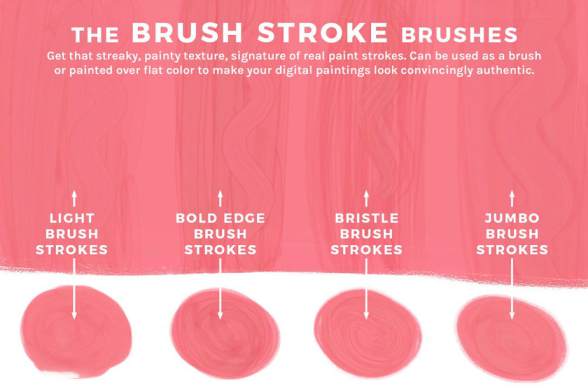 THE BRUSH STROKE BRUSHES

Get that streaky, painty texture, signature of real paint strokes. Can be used as a brush or painted over flat color to make your digital paintings look convincingly authentic.

LIGHT BRUSH STROKES

BOLD EDGE BRUSH STROKES

BRISTLE BRUSH STROKES

JUMBO BRUSH STROKES